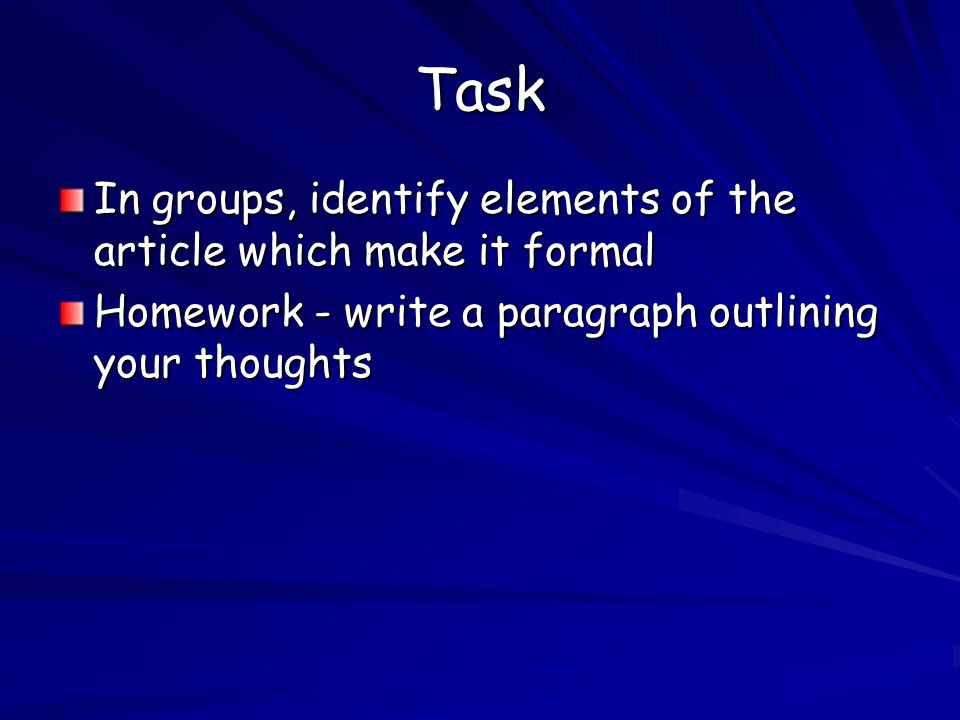 Task

In groups, identify elements of the article which make it formal

Homework - write a paragraph outlining your thoughts